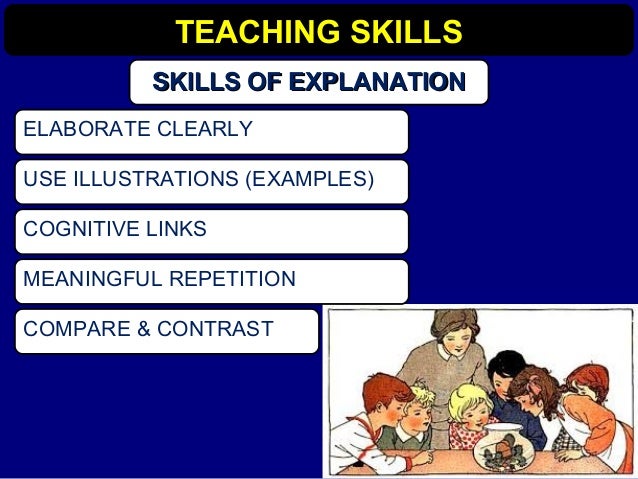 TEACHING SKILLS

SKILLS OF EXPLANATION

ELABORATE CLEARLY

USE ILLUSTRATIONS (EXAMPLES)

COGNITIVE LINKS

MEANINGFUL REPETITION

COMPARE & CONTRAST